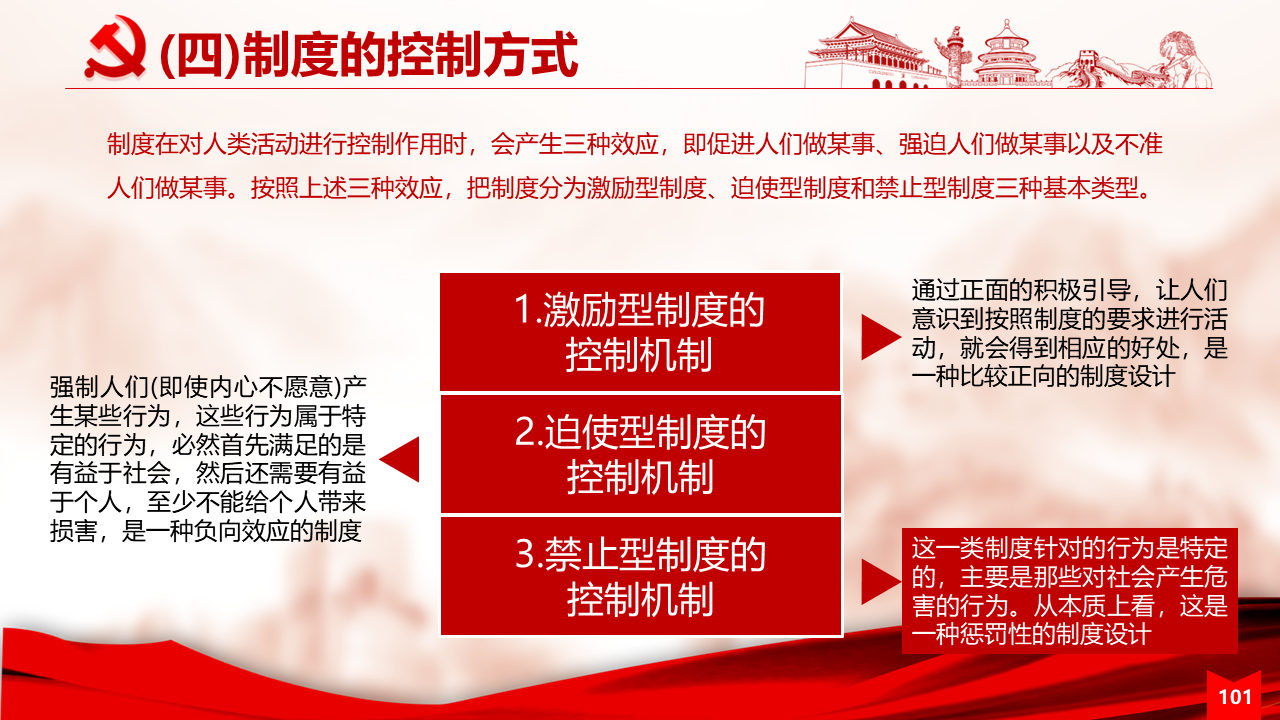 (四)制度的控制方式

制度在对人类活动进行控制作用时，会产生三种效应，即促进人们做某事、强迫人们做某事以及不准人们做某事。按照上述三种效应，把制度分为激励型制度、迫使型制度和禁止型制度三种基本类型。

1.激励型制度的控制机制

通过正面的积极引导，让人们意识到按照制度的要求进行活动，就会得到相应的好处，是一种比较正向的制度设计

2.迫使型制度的控制机制

强制人们(即使内心不愿意)产生某些行为，这些行为属于特定的行为，必然首先满足的是有益于社会，然后还需要有益于个人，至少不能给个人带来损害，是一种负向效应的制度

3.禁止型制度的控制机制

这一类制度针对的行为是特定的，主要是那些对社会产生危害的行为。从本质上看，这是一种惩罚性的制度设计

101